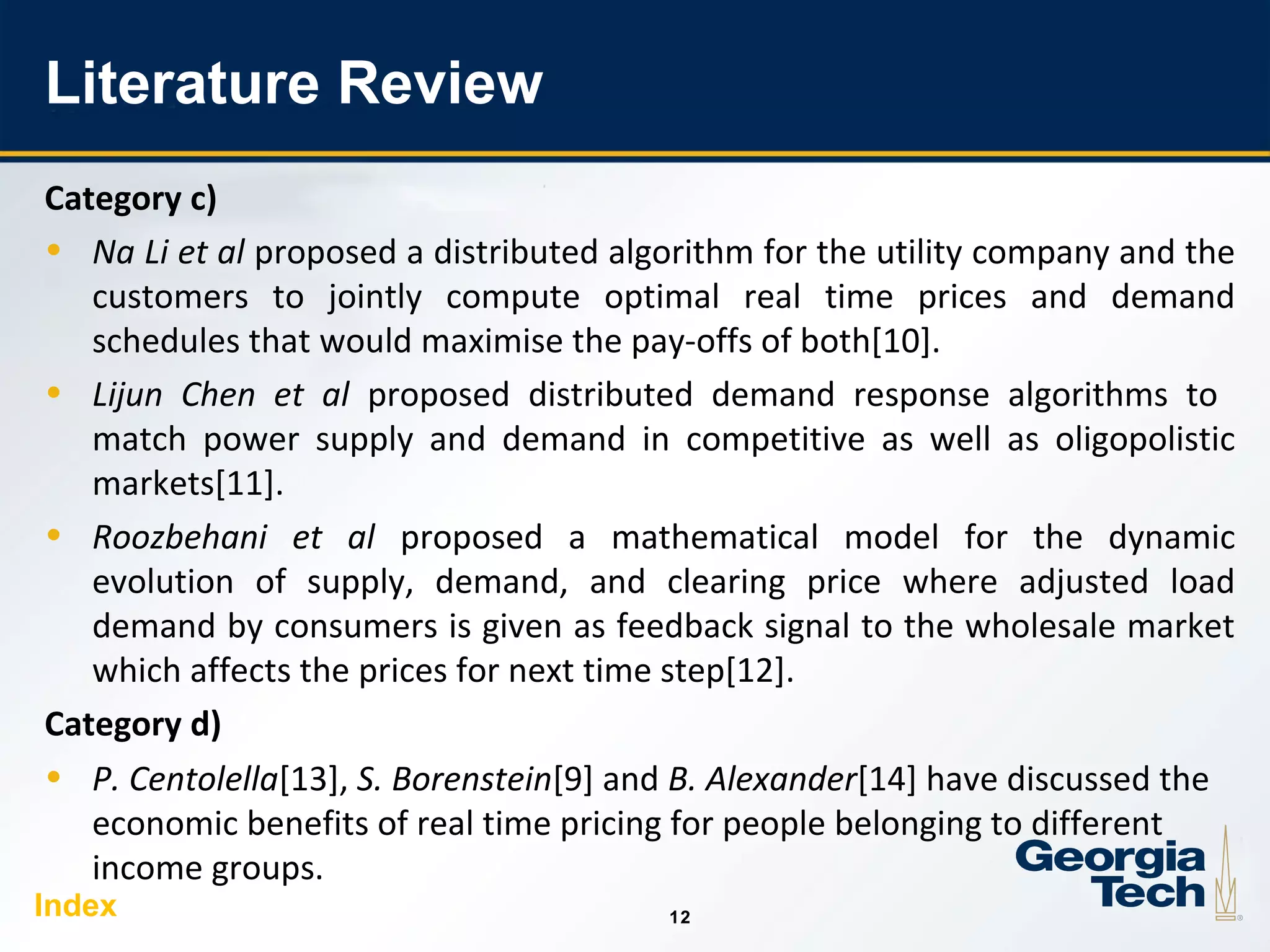 Literature Review

Category c)

• Na Li et al proposed a distributed algorithm for the utility company and the customers to jointly compute optimal real time prices and demand schedules that would maximise the pay-offs of both[10].

• Lijun Chen et al proposed distributed demand response algorithms to match power supply and demand in competitive as well as oligopolistic markets[11].

• Roozbehani et al proposed a mathematical model for the dynamic evolution of supply, demand, and clearing price where adjusted load demand by consumers is given as feedback signal to the wholesale market which affects the prices for next time step[12].

Category d)

• P. Centolella[13], S. Borenstein[9] and B. Alexander[14] have discussed the economic benefits of real time pricing for people belonging to different income groups.

Index

12

Georgia Tech